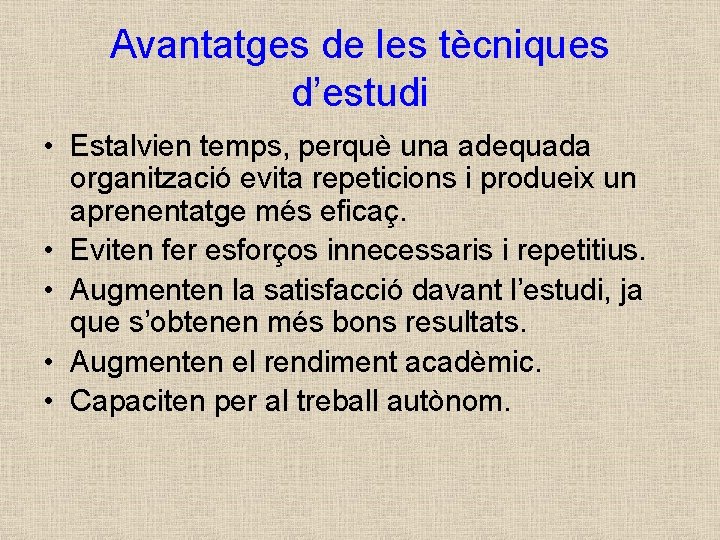 Avantatges de les tècniques d’estudi

• Estalvien temps, perquè una adequada organització evita repeticions i produeix un aprenentatge més eficaç.
• Eviten fer esforços innecessaris i repetitius.
• Augmenten la satisfacció davant l’estudi, ja que s’obtenen més bons resultats.
• Augmenten el rendiment acadèmic.
• Capaciten per al treball autònom.